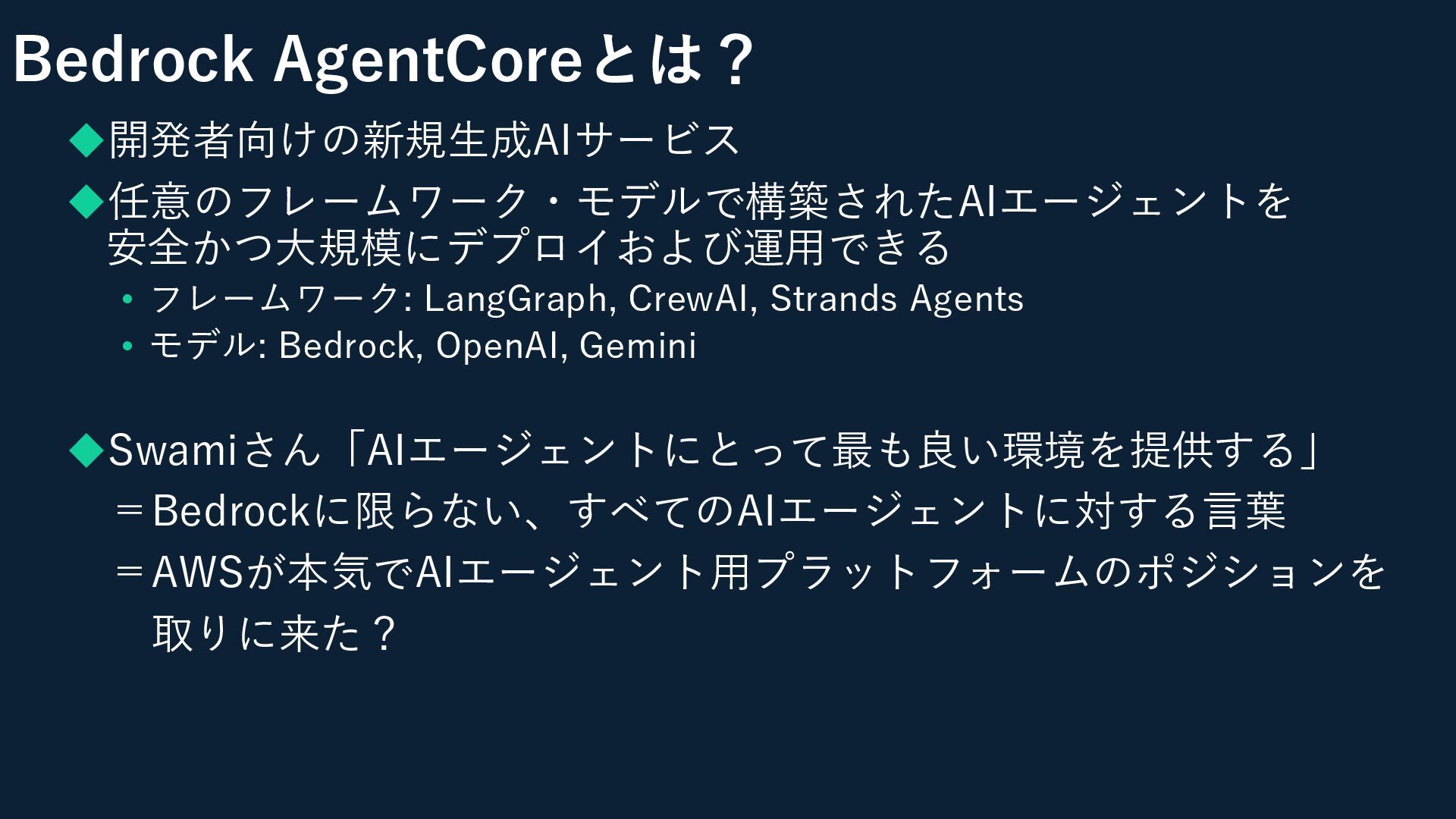 Bedrock AgentCoreとは？

◆開発者向けの新規生成AIサービス

◆任意のフレームワーク・モデルで構築されたAIエージェントを安全かつ大規模にデプロイおよび運用できる

• フレームワーク: LangGraph, CrewAI, Strands Agents
• モデル: Bedrock, OpenAI, Gemini

◆Swamiさん「AIエージェントにとって最も良い環境を提供する」
＝Bedrockに限らない、すべてのAIエージェントに対する言葉
＝AWSが本気でAIエージェント用プラットフォームのポジションを取りに来た？